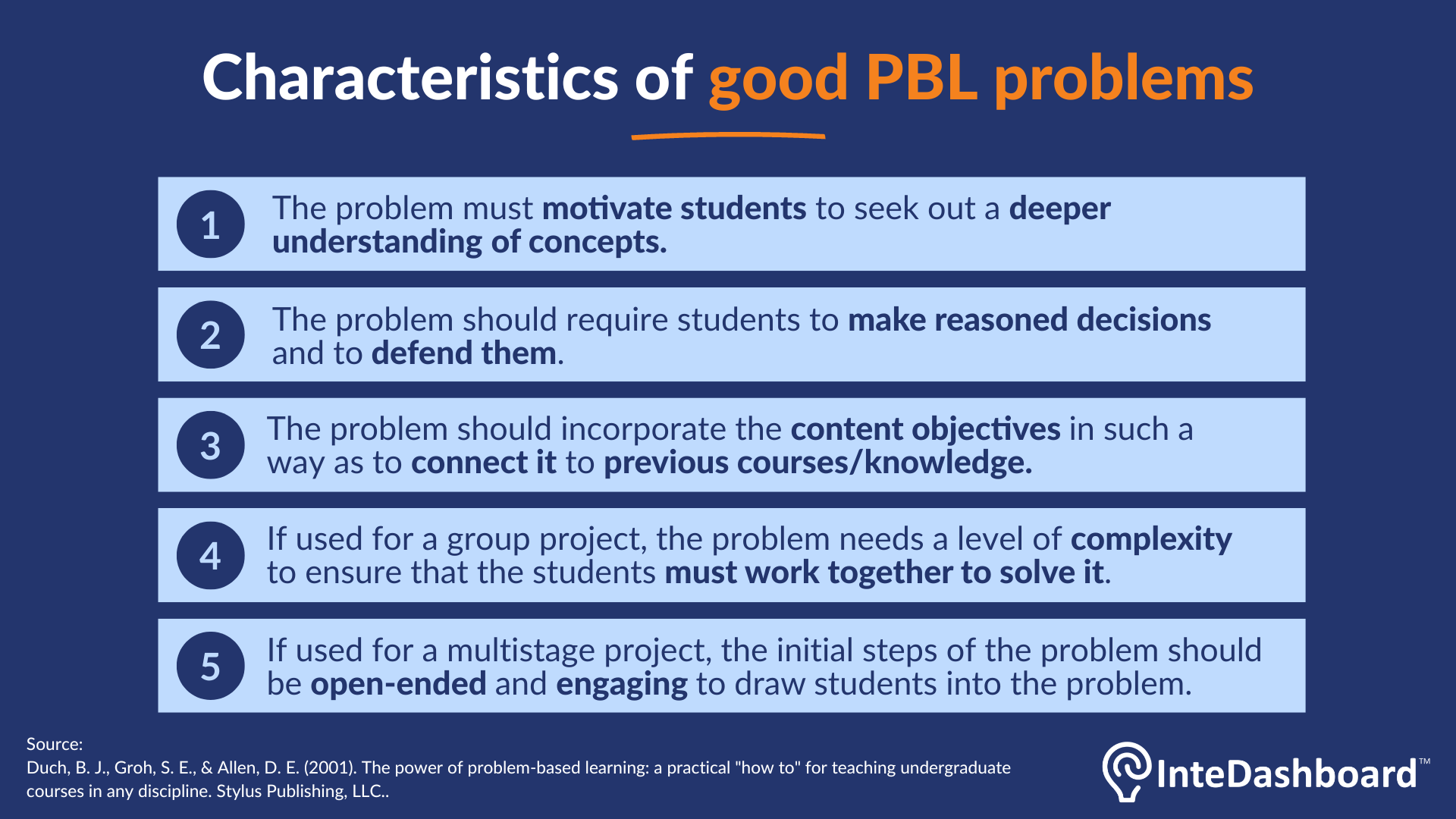 Characteristics of good PBL problems

1 The problem must motivate students to seek out a deeper understanding of concepts.

2 The problem should require students to make reasoned decisions and to defend them.

3 The problem should incorporate the content objectives in such a way as to connect it to previous courses/knowledge.

4 If used for a group project, the problem needs a level of complexity to ensure that the students must work together to solve it.

5 If used for a multistage project, the initial steps of the problem should be open-ended and engaging to draw students into the problem.

Source:
Duch, B. J., Groh, S. E., & Allen, D. E. (2001). The power of problem-based learning: a practical "how to" for teaching undergraduate courses in any discipline. Stylus Publishing, LLC..

InteDashboard™